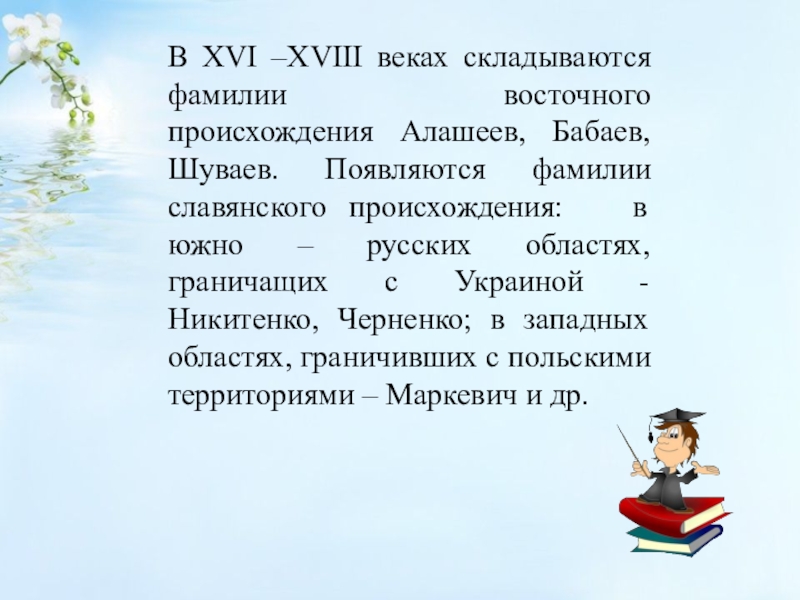 В XVI –XVIII веках складываются фамилии восточного происхождения Алашеев, Бабаев, Шуваев. Появляются фамилии славянского происхождения: в южно – русских областях, граничащих с Украиной - Никитенко, Черненко; в западных областях, граничивших с польскими территориями – Маркевич и др.